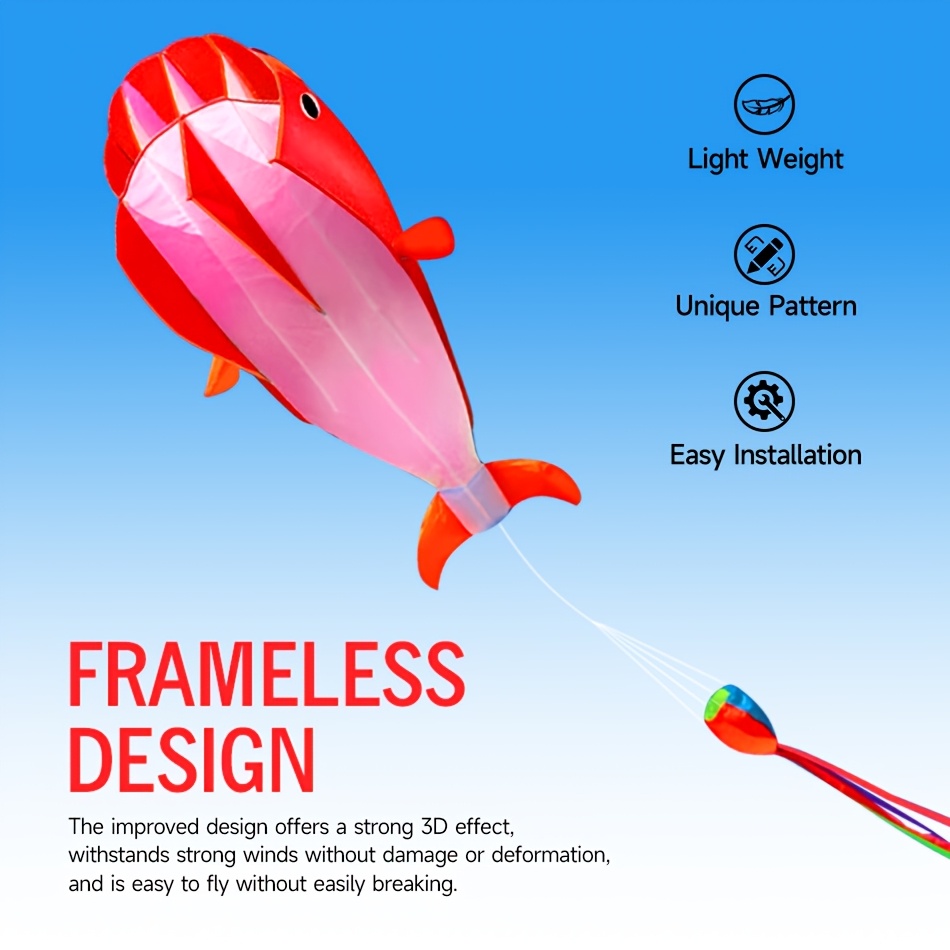 Light Weight

Unique Pattern

Easy Installation

FRAMELESS DESIGN

The improved design offers a strong 3D effect, withstands strong winds without damage or deformation, and is easy to fly without easily breaking.